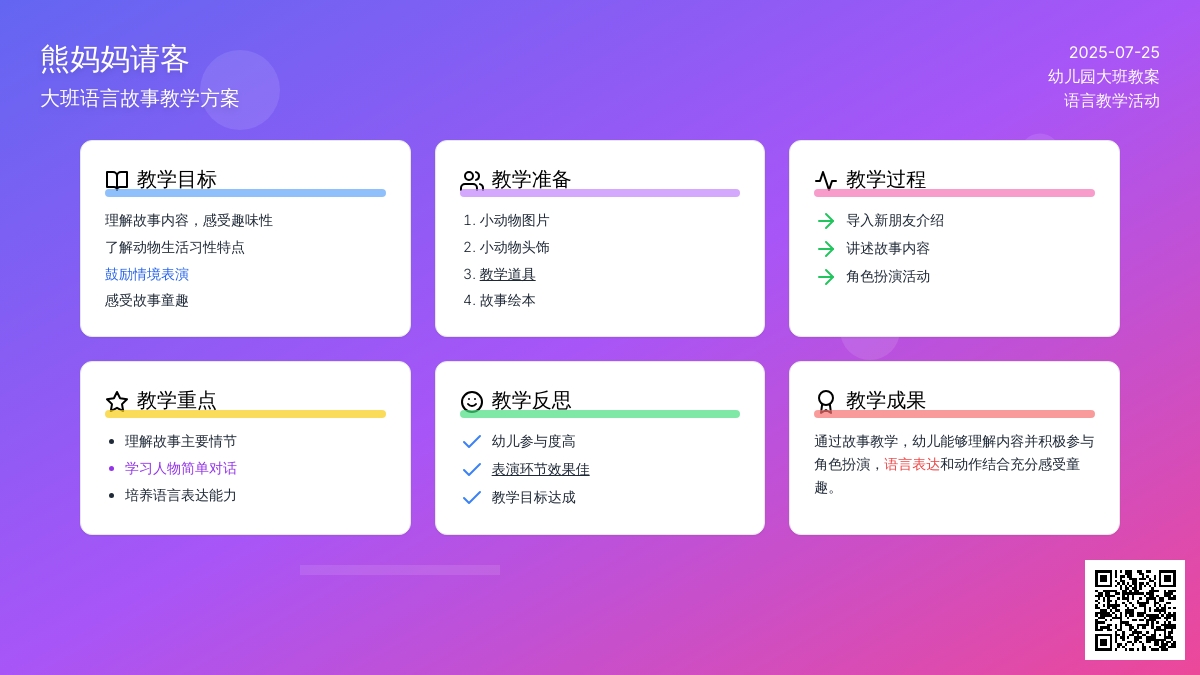 熊妈妈请客
大班语言故事教学方案

2025-07-25
幼儿园大班教案
语言教学活动

教学目标
理解故事内容，感受趣味性
了解动物生活习性特点
鼓励情境表演
感受故事童趣

教学准备
1. 小动物图片
2. 小动物头饰
3. 教学道具
4. 故事绘本

教学过程
导入新朋友介绍
讲述故事内容
角色扮演活动

教学重点
- 理解故事主要情节
- 学习人物简单对话
- 培养语言表达能力

教学反思
幼儿参与度高
表演环节效果佳
教学目标达成

教学成果
通过故事教学，幼儿能够理解内容并积极参与角色扮演，语言表达和动作结合充分感受童趣。